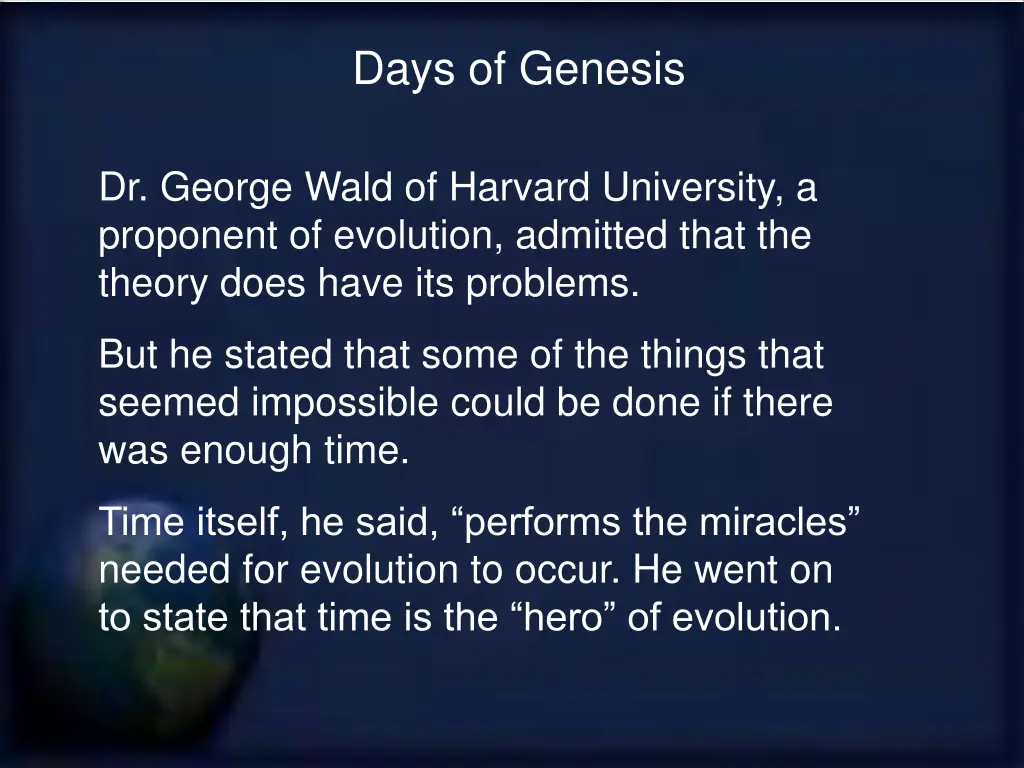 Days of Genesis

Dr. George Wald of Harvard University, a proponent of evolution, admitted that the theory does have its problems.

But he stated that some of the things that seemed impossible could be done if there was enough time.

Time itself, he said, “performs the miracles” needed for evolution to occur. He went on to state that time is the “hero” of evolution.